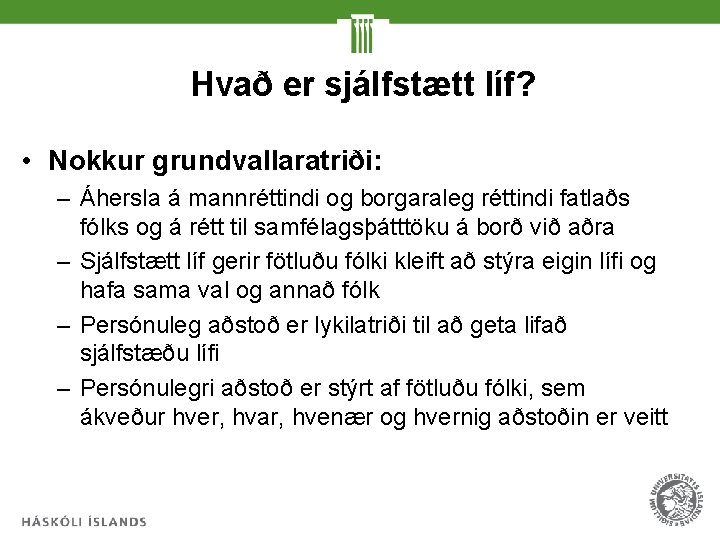 Hvað er sjálfstætt líf?

• Nokkur grundvallaratriði:
– Áhersla á mannréttindi og borgaraleg réttindi fatlaðs fólks og á rétt til samfélagsþátttöku á borð við aðra
– Sjálfstætt líf gerir fötluðu fólki kleift að stýra eigin lífi og hafa sama val og annað fólk
– Persónuleg aðstoð er lykilatriði til að geta lifað sjálfstæðu lífi
– Persónulegri aðstoð er stýrt af fötluðu fólki, sem ákveður hver, hvar, hvenær og hvernig aðstoðin er veitt

HÁSKÓLI ÍSLANDS

UNIVERSITATIS ISLANDIAE SIGILLUM